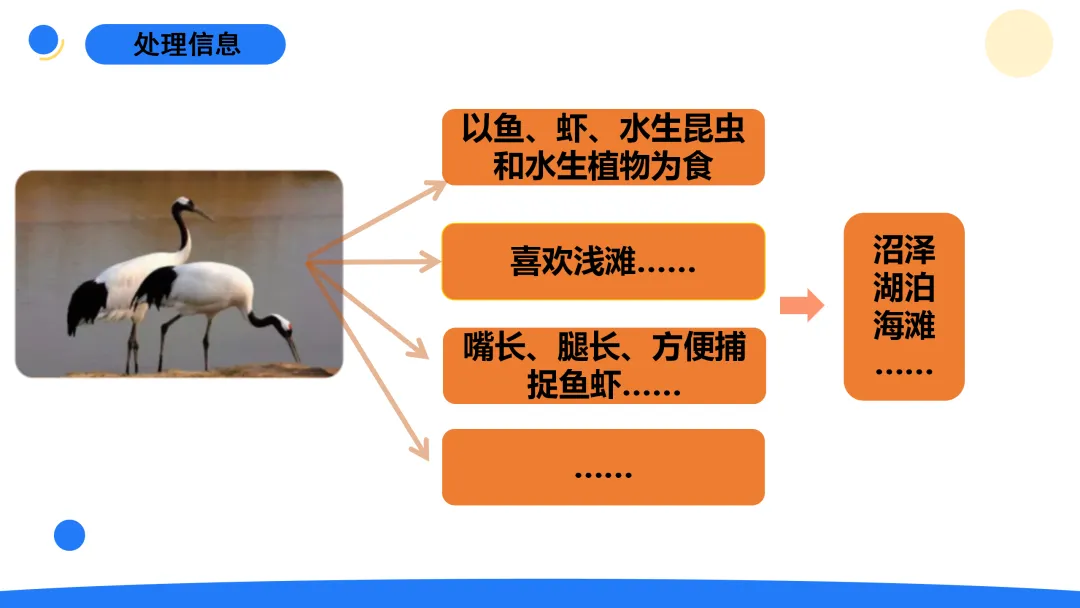 处理信息

以鱼、虾、水生昆虫和水生植物为食

喜欢浅滩……

嘴长、腿长、方便捕捉鱼虾……

……

沼泽
湖泊
海滩
……